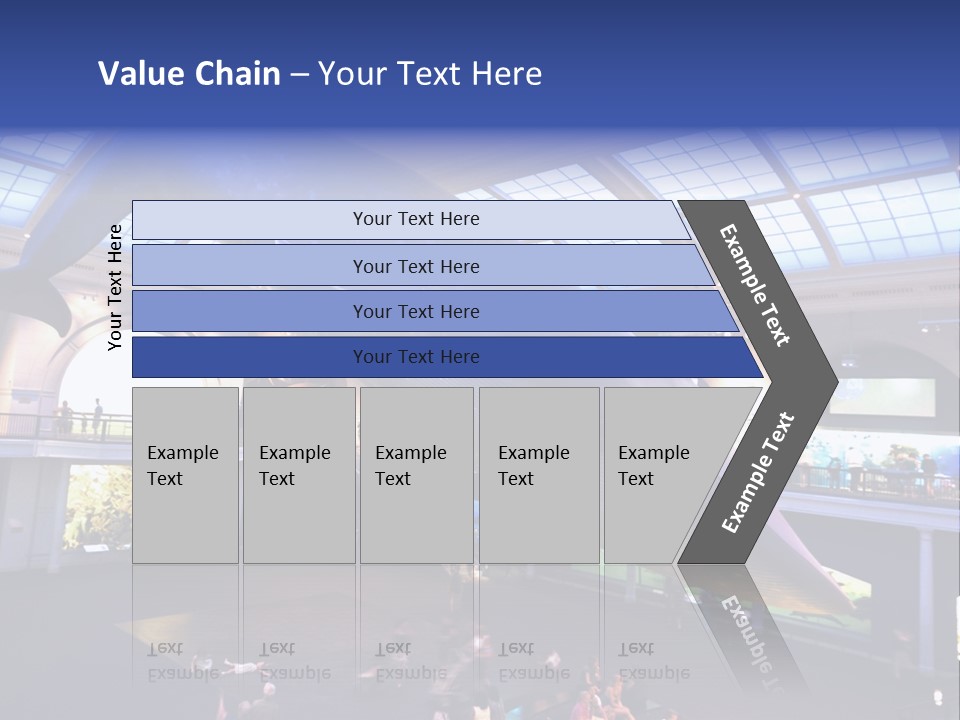 Value Chain – Your Text Here

Your Text Here

Your Text Here

Your Text Here

Your Text Here

Your Text Here

Example Text

Example Text

Example Text

Example Text

Example Text

Example Text

Example Text